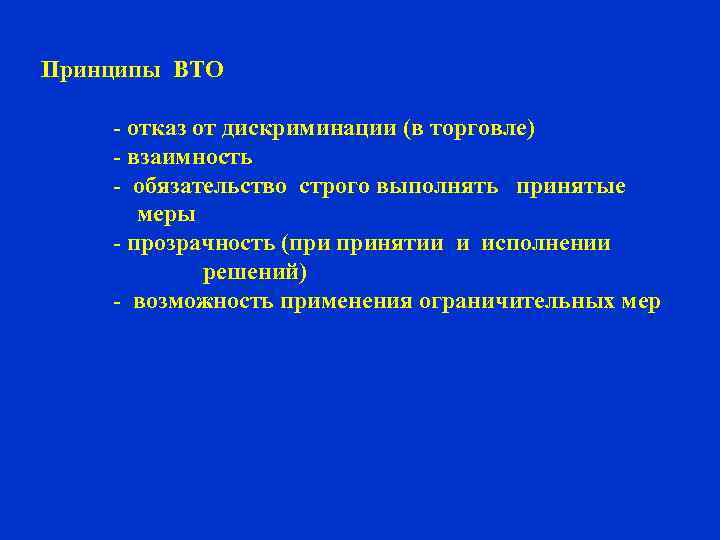 Принципы ВТО

- отказ от дискриминации (в торговле)
- взаимность
- обязательство строго выполнять принятые меры
- прозрачность (при принятии и исполнении решений)
- возможность применения ограничительных мер